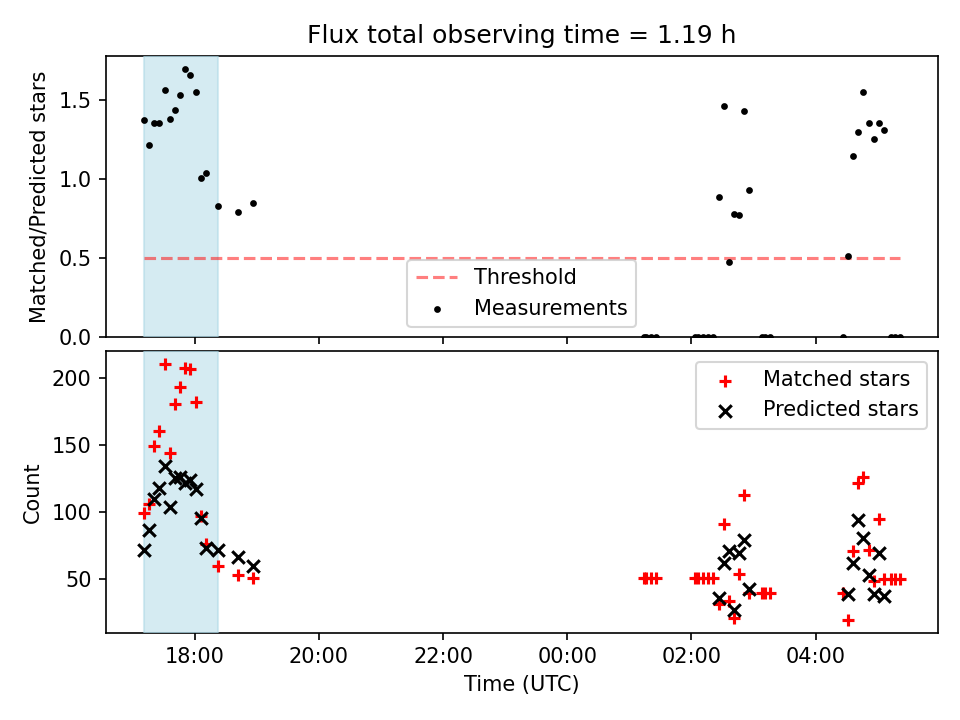 Flux total observing time = 1.19 h

Matched/Predicted stars

1.5
1.0
0.5
0.0

Threshold
Measurements

Count

200
150
100
50

Matched stars
Predicted stars

18:00
20:00
22:00
00:00
02:00
04:00

Time (UTC)